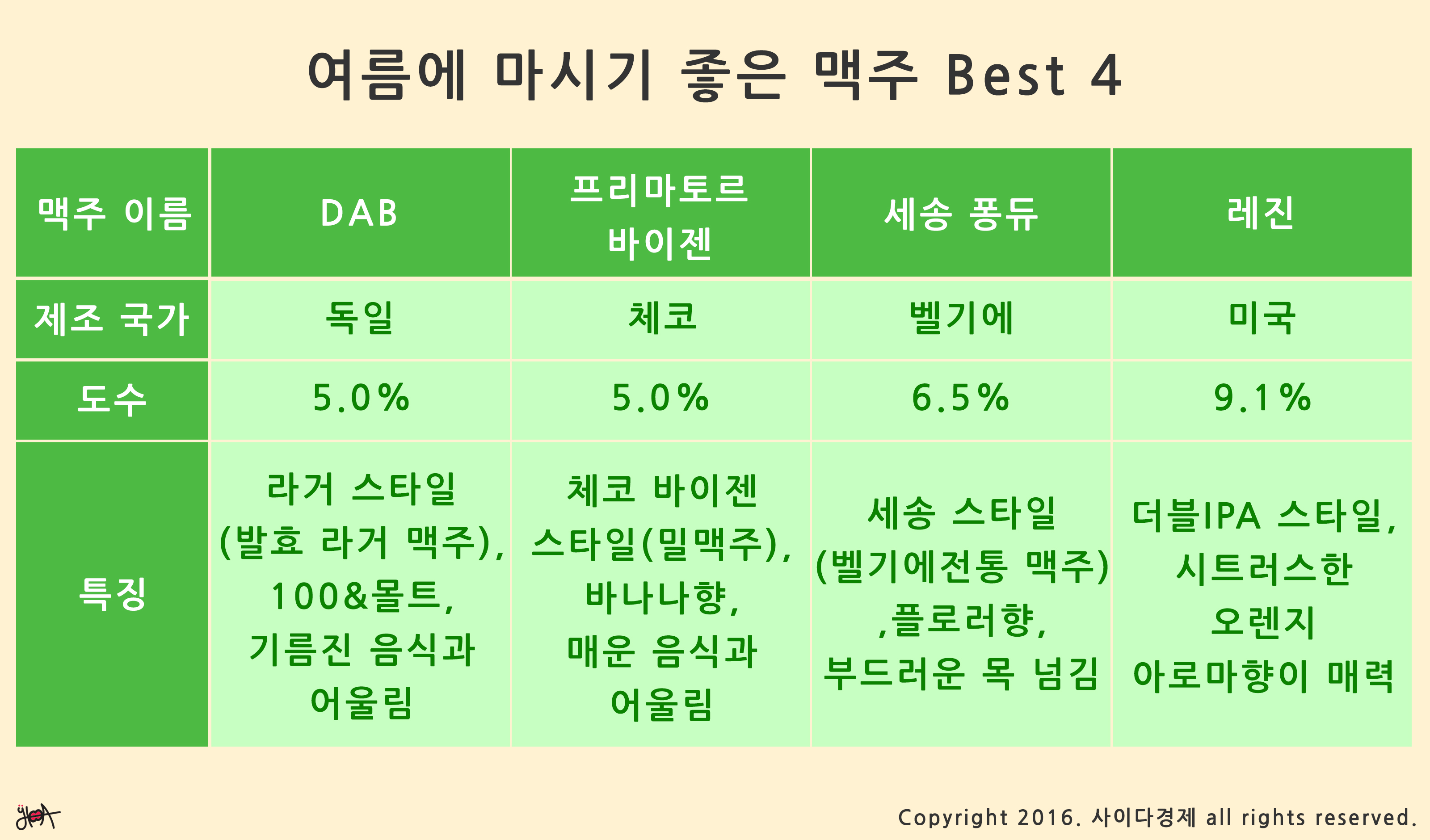 여름에 마시기 좋은 맥주 Best 4

| 맥주 이름 | DAB | 프리마토르 바이젠 | 세송 퐁듀 | 레진 |
|---|---|---|---|---|
| 제조 국가 | 독일 | 체코 | 벨기에 | 미국 |
| 도수 | 5.0% | 5.0% | 6.5% | 9.1% |
| 특징 | 라거 스타일 (발효 라거 맥주), 100&몰트, 기름진 음식과 어울림 | 체코 바이젠 스타일(밀맥주), 바나나향, 매운 음식과 어울림 | 세송 스타일 (벨기에전통 맥주) ,플로러향, 부드러운 목 넘김 | 더블IPA 스타일, 시트러스한 오렌지 아로마향이 매력 |

Copyright 2016. 사이다경제 all rights reserved.